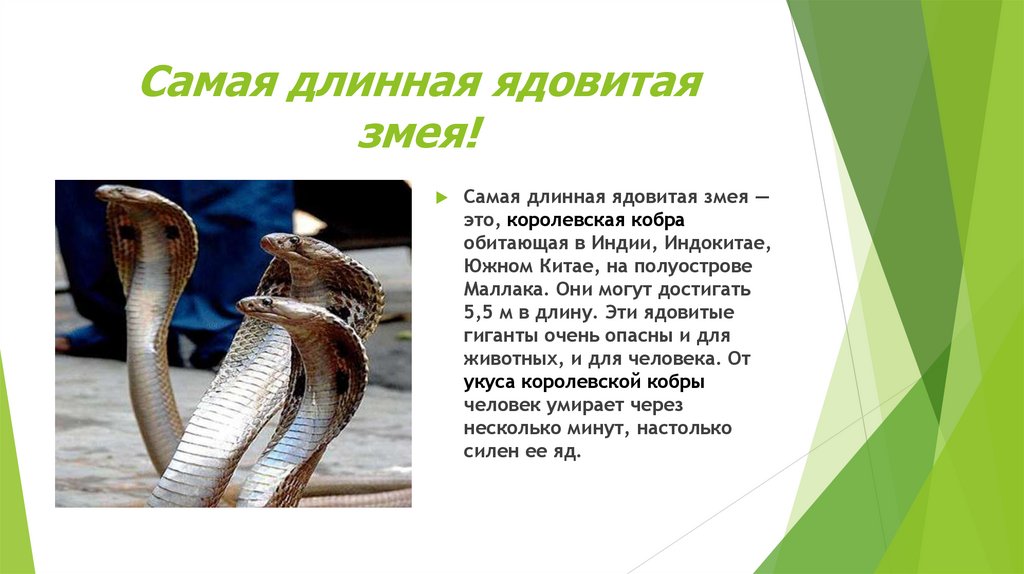 Самая длинная ядовитая змея!

Самая длинная ядовитая змея — это, королевская кобра обитающая в Индии, Индокитае, Южном Китае, на полуострове Маллака. Они могут достигать 5,5 м в длину. Эти ядовитые гиганты очень опасны и для животных, и для человека. От укуса королевской кобры человек умирает через несколько минут, настолько силен ее яд.